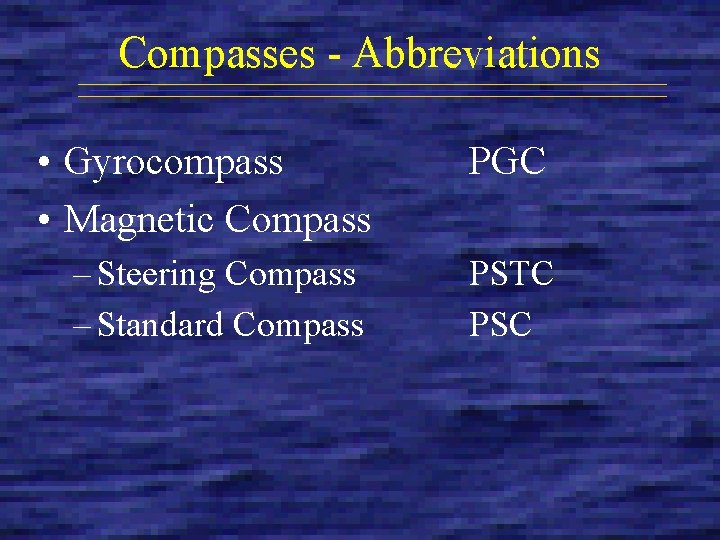 Compasses - Abbreviations

• Gyrocompass PGC
• Magnetic Compass
– Steering Compass PSTC
– Standard Compass PSC